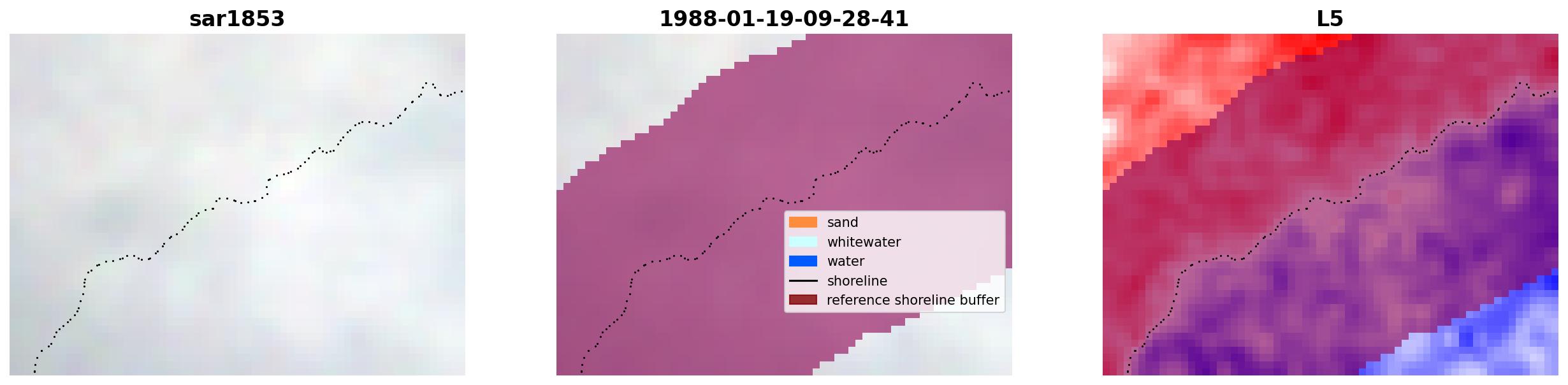 sar1853

1988-01-19-09-28-41

sand
whitewater
water
shoreline
reference shoreline buffer

L5